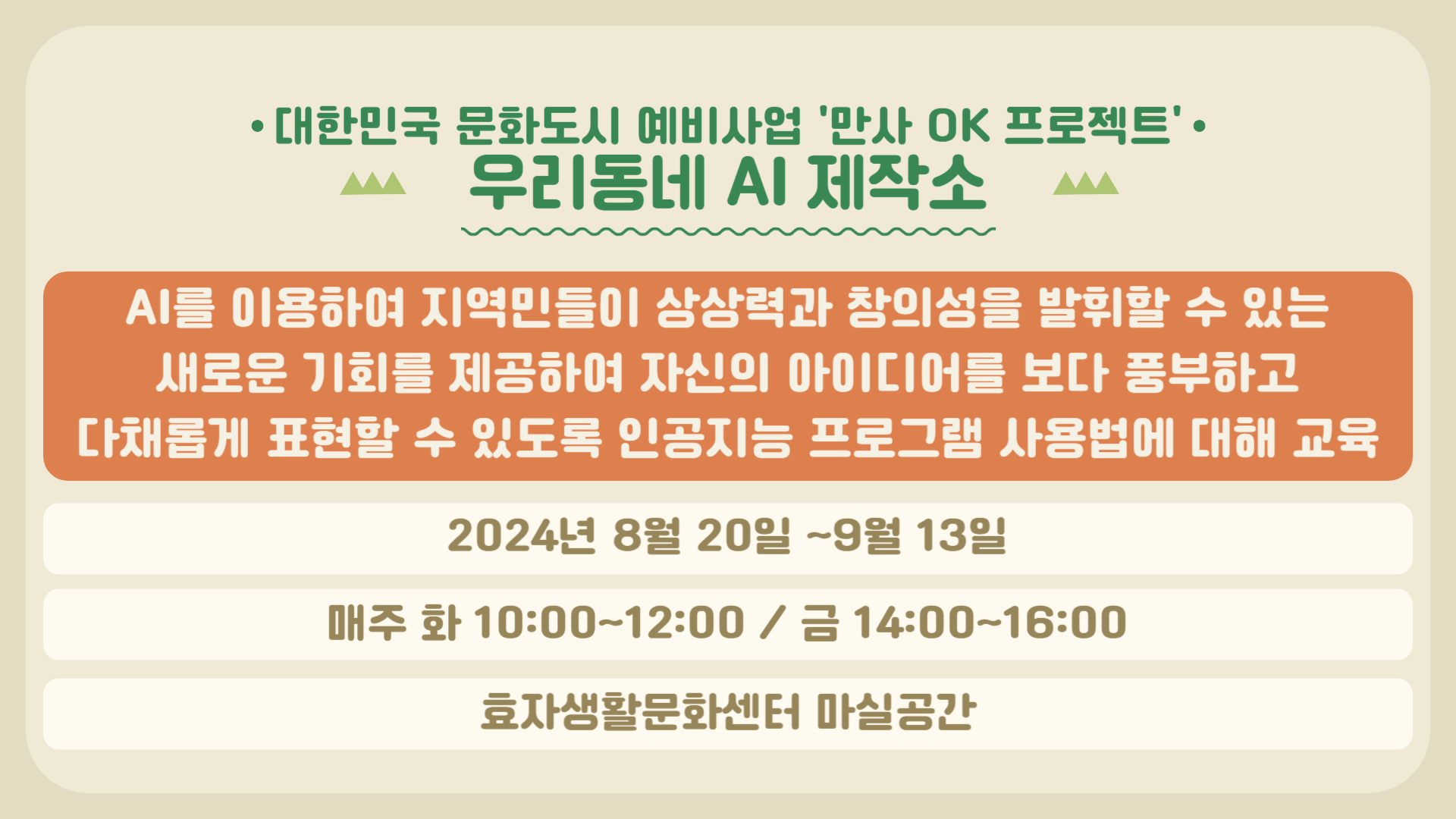 • 대한민국 문화도시 예비사업 '만사 OK 프로젝트' •
우리동네 AI 제작소

AI를 이용하여 지역민들이 상상력과 창의성을 발휘할 수 있는 새로운 기회를 제공하여 자신의 아이디어를 보다 풍부하고 다채롭게 표현할 수 있도록 인공지능 프로그램 사용법에 대해 교육

2024년 8월 20일 ~9월 13일

매주 화 10:00~12:00 / 금 14:00~16:00

효자생활문화센터 마실공간